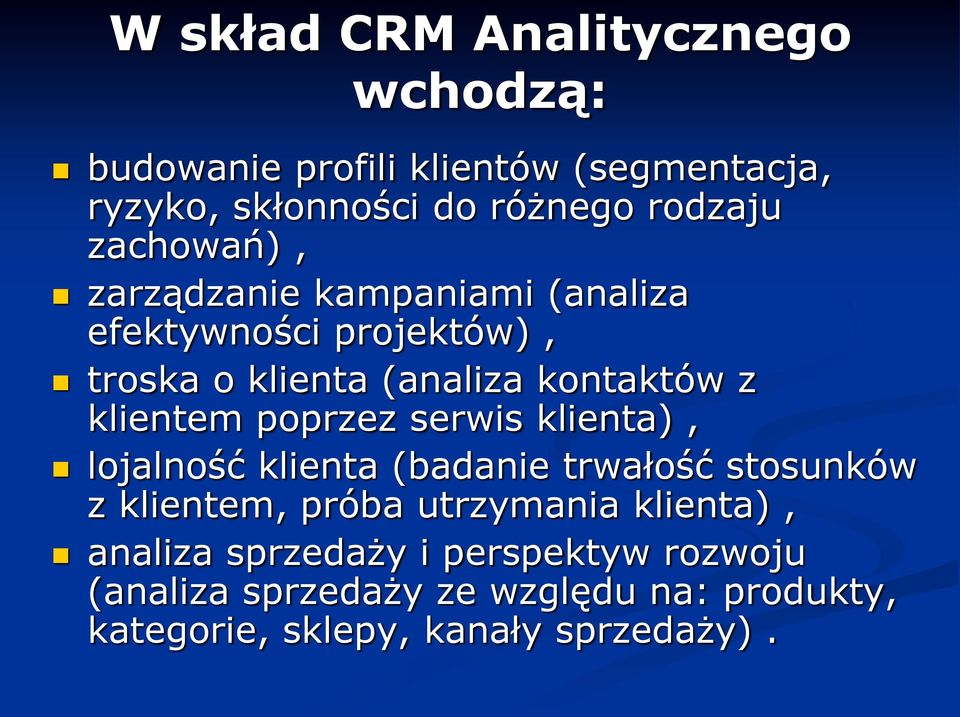 W skład CRM Analitycznego wchodzą:

- budowanie profili klientów (segmentacja, ryzyko, skłonności do różnego rodzaju zachowań) ,
- zarządzanie kampaniami (analiza efektywności projektów) ,
- troska o klienta (analiza kontaktów z klientem poprzez serwis klienta) ,
- lojalność klienta (badanie trwałość stosunków z klientem, próba utrzymania klienta) ,
- analiza sprzedaży i perspektyw rozwoju (analiza sprzedaży ze względu na: produkty, kategorie, sklepy, kanały sprzedaży) .